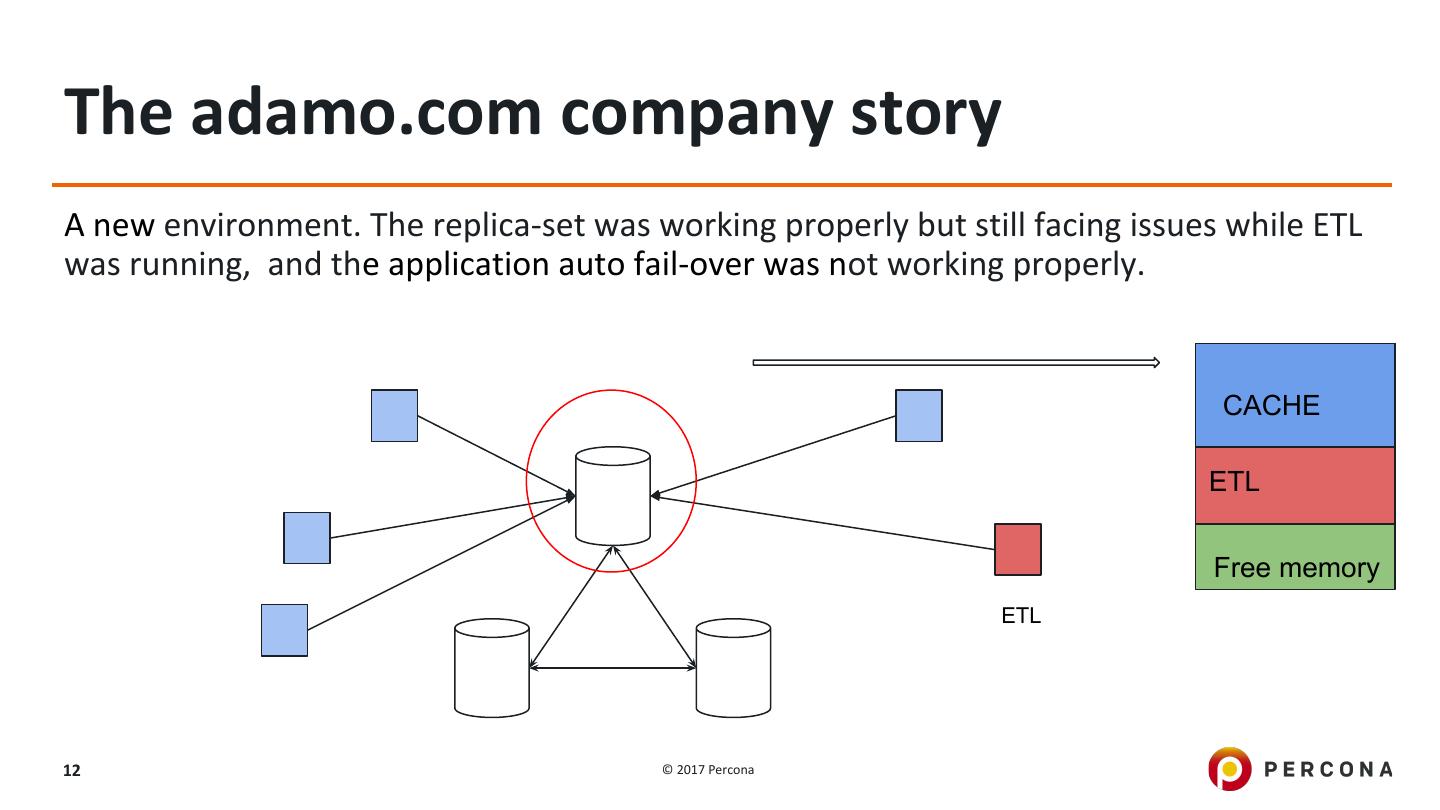 The adamo.com company story

A new environment. The replica-set was working properly but still facing issues while ETL was running, and the application auto fail-over was not working properly.

CACHE
ETL
Free memory

ETL

12

© 2017 Percona

PERCONA